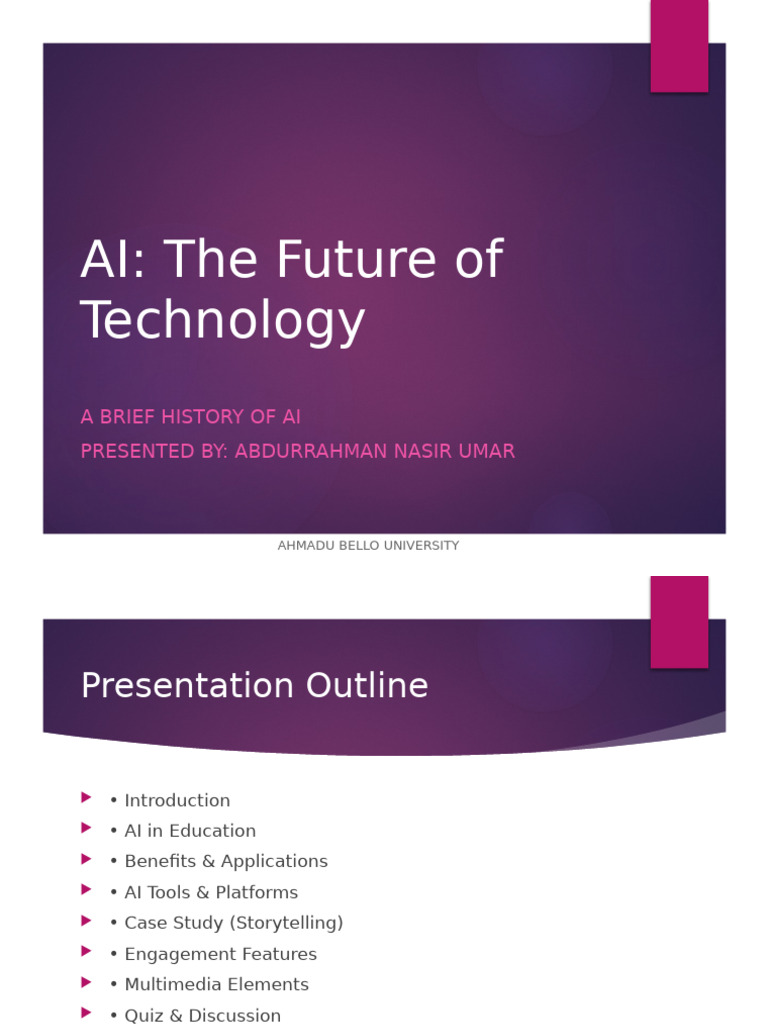 AI: The Future of Technology

A BRIEF HISTORY OF AI
PRESENTED BY: ABDURRAHMAN NASIR UMAR

AHMADU BELLO UNIVERSITY

Presentation Outline

• Introduction
• AI in Education
• Benefits & Applications
• AI Tools & Platforms
• Case Study (Storytelling)
• Engagement Features
• Multimedia Elements
• Quiz & Discussion